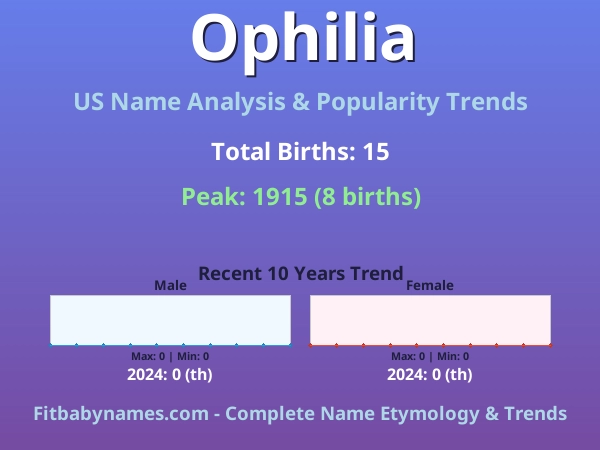 Ophilia

US Name Analysis & Popularity Trends

Total Births: 15

Peak: 1915 (8 births)

Recent 10 Years Trend

Male

Max: 0 | Min: 0

2024: 0 (th)

Female

Max: 0 | Min: 0

2024: 0 (th)

Fitbabynames.com - Complete Name Etymology & Trends